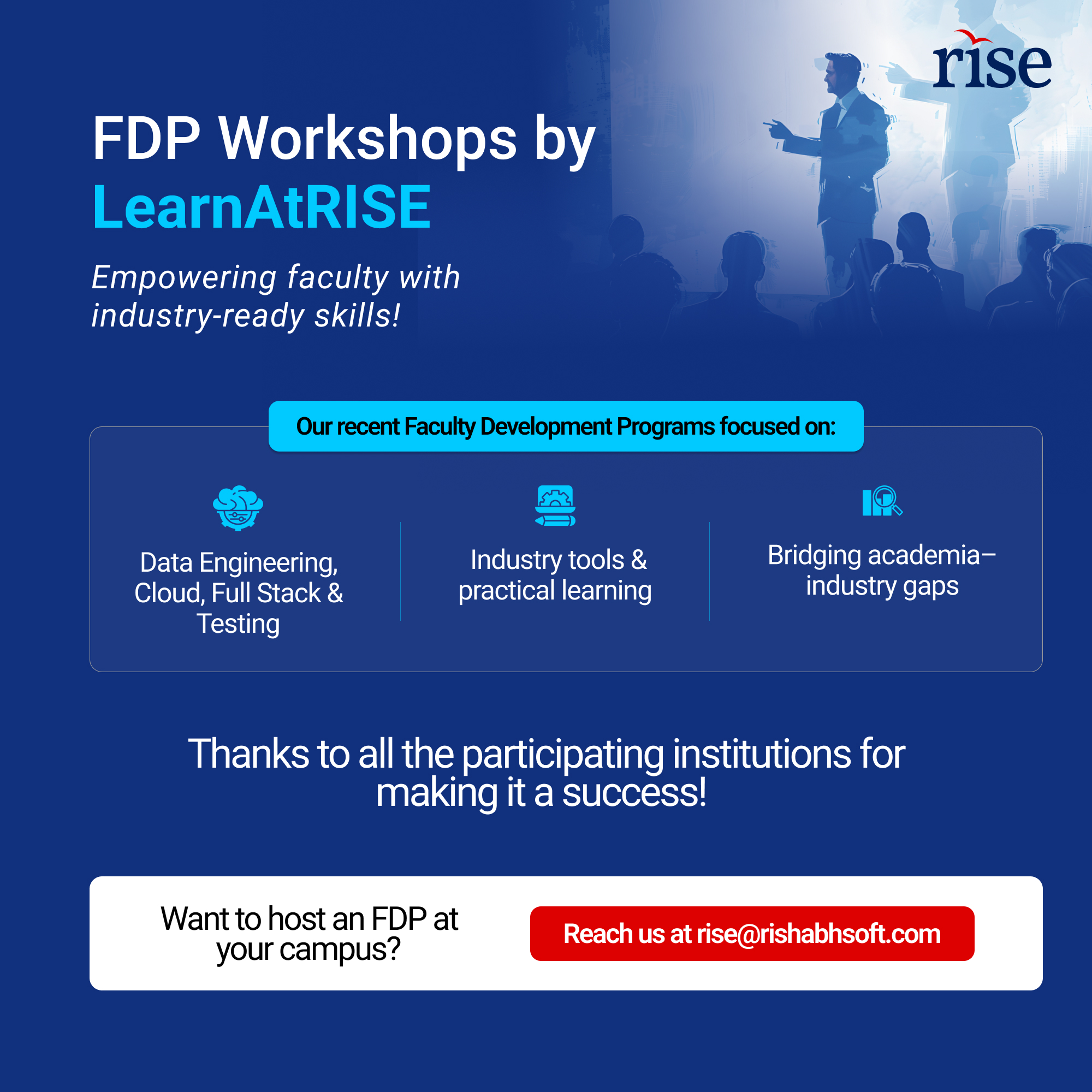 rise

FDP Workshops by LearnAtRISE

Empowering faculty with industry-ready skills!

Our recent Faculty Development Programs focused on:

Data Engineering, Cloud, Full Stack & Testing

Industry tools & practical learning

Bridging academia–industry gaps

Thanks to all the participating institutions for making it a success!

Want to host an FDP at your campus?

Reach us at rise@rishabhsoft.com